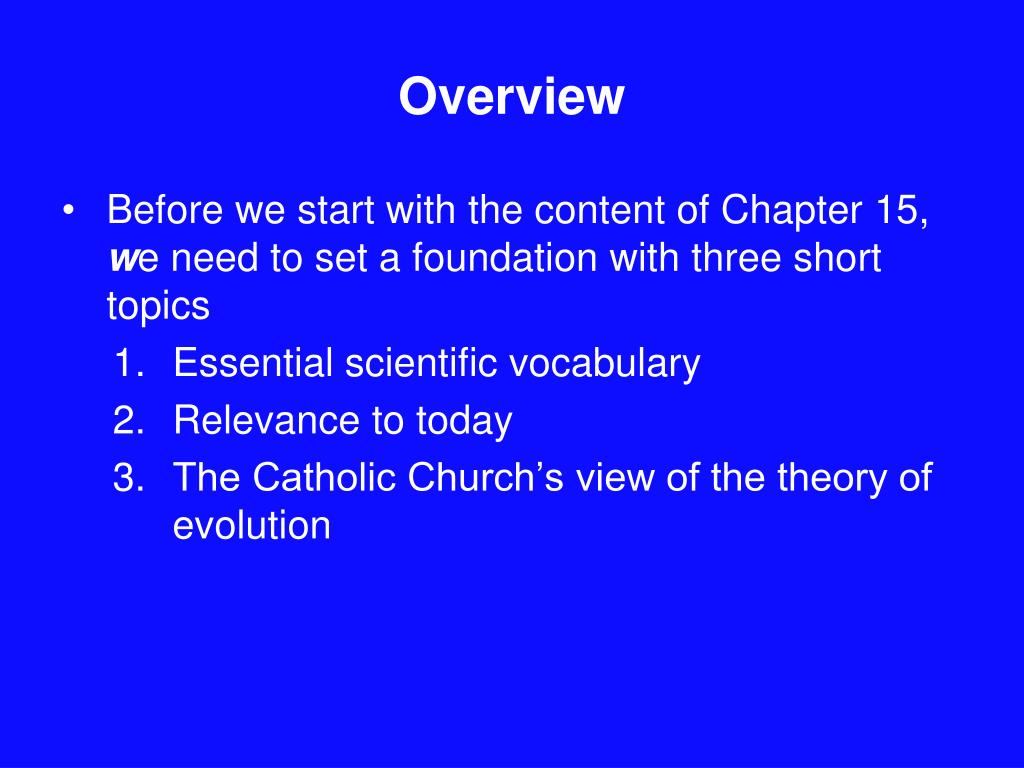 Overview

• Before we start with the content of Chapter 15, we need to set a foundation with three short topics
1. Essential scientific vocabulary
2. Relevance to today
3. The Catholic Church’s view of the theory of evolution